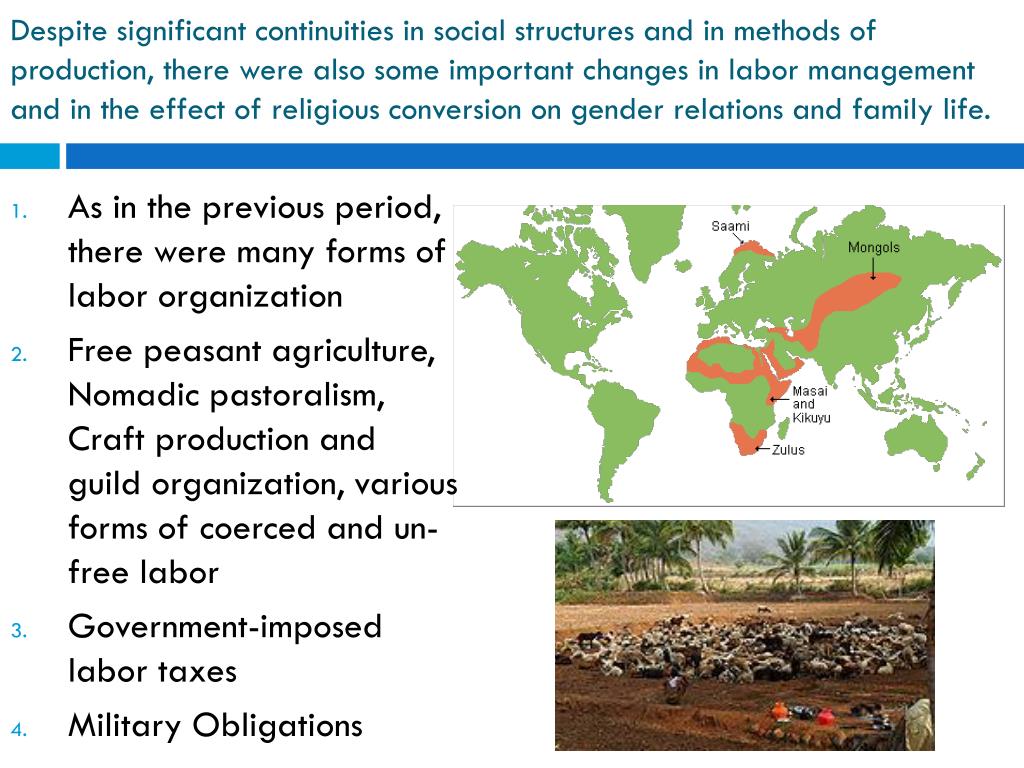 Despite significant continuities in social structures and in methods of production, there were also some important changes in labor management and in the effect of religious conversion on gender relations and family life.

1. As in the previous period, there were many forms of labor organization
2. Free peasant agriculture, Nomadic pastoralism, Craft production and guild organization, various forms of coerced and un-free labor
3. Government-imposed labor taxes
4. Military Obligations

Saami
Mongols
Masai and Kikuyu
Zulus